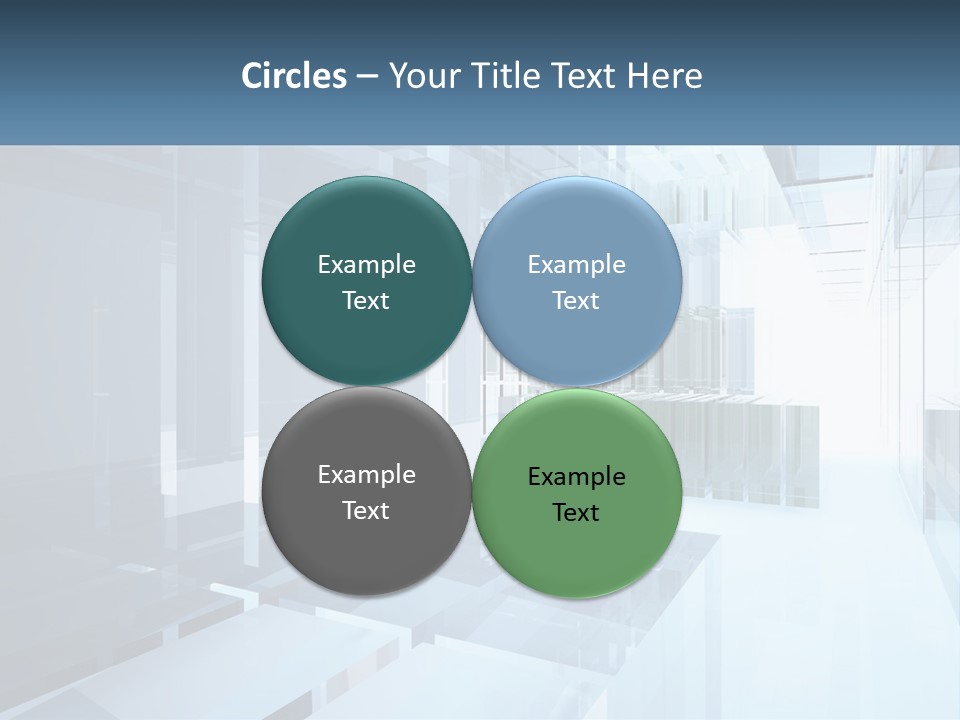 Circles – Your Title Text Here

Example Text

Example Text

Example Text

Example Text